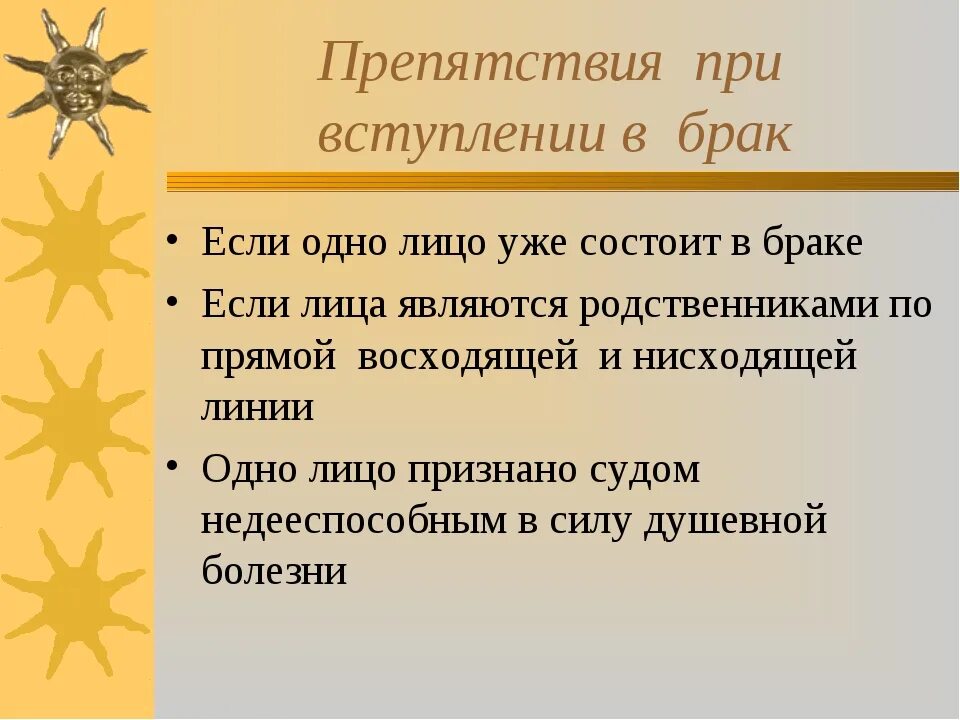 Препятствия при вступлении в брак

• Если одно лицо уже состоит в браке
• Если лица являются родственниками по прямой восходящей и нисходящей линии
• Одно лицо признано судом недееспособным в силу душевной болезни